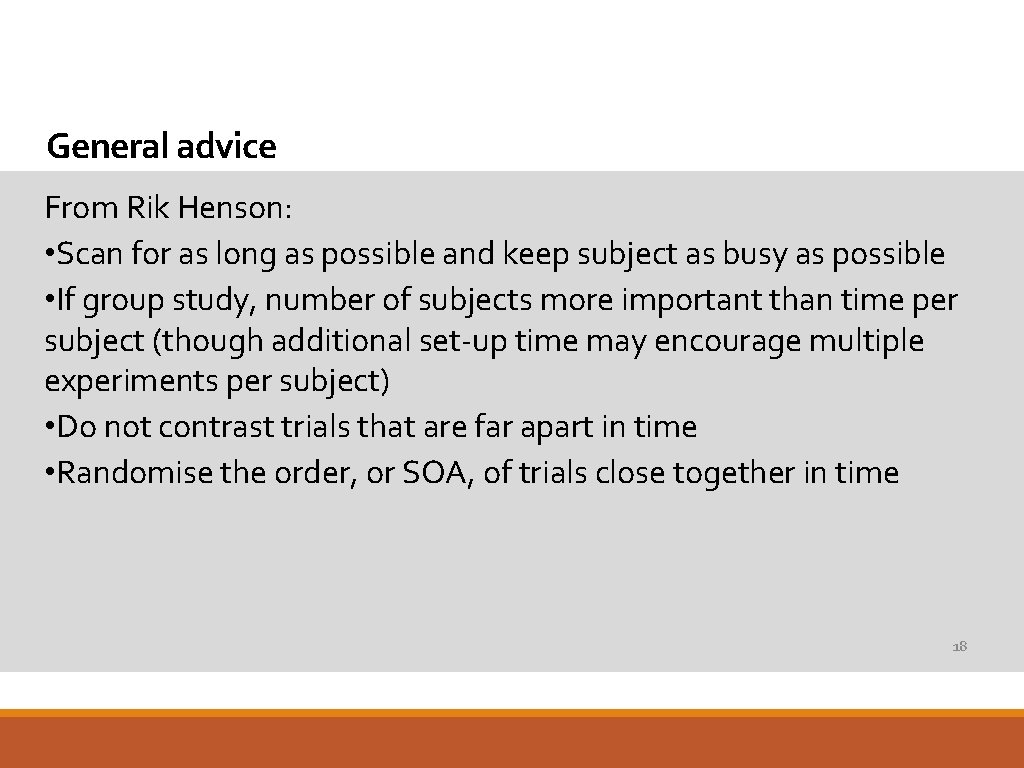 General advice

From Rik Henson:
• Scan for as long as possible and keep subject as busy as possible
• If group study, number of subjects more important than time per subject (though additional set-up time may encourage multiple experiments per subject)
• Do not contrast trials that are far apart in time
• Randomise the order, or SOA, of trials close together in time

18